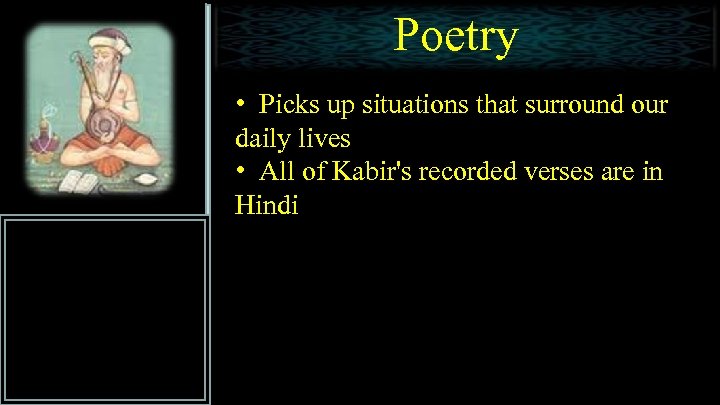 Poetry

• Picks up situations that surround our daily lives
• All of Kabir's recorded verses are in Hindi